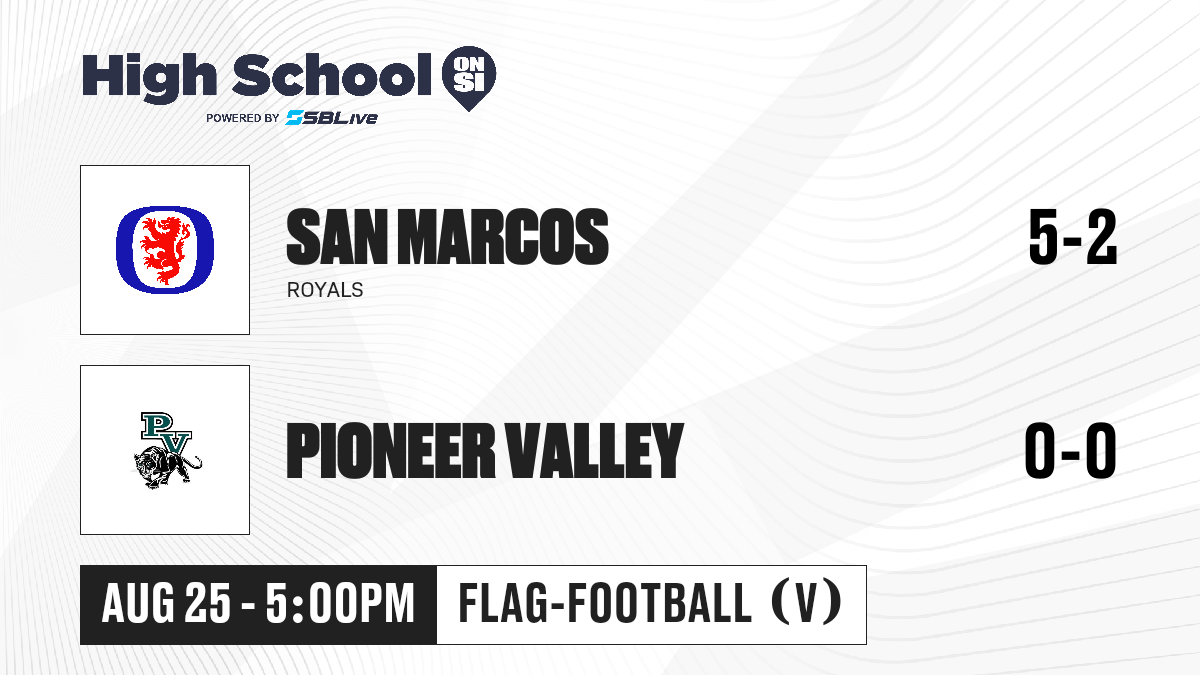 High School ON SI
POWERED BY SBLive

SAN MARCOS
ROYALS
5-2

PV

PIONEER VALLEY
0-0

AUG 25 - 5:00PM
FLAG-FOOTBALL (V)